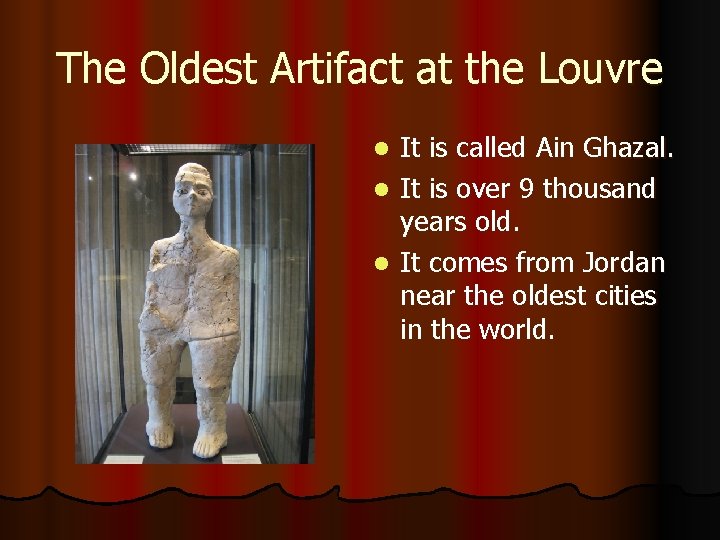 The Oldest Artifact at the Louvre

• It is called Ain Ghazal.
• It is over 9 thousand years old.
• It comes from Jordan near the oldest cities in the world.